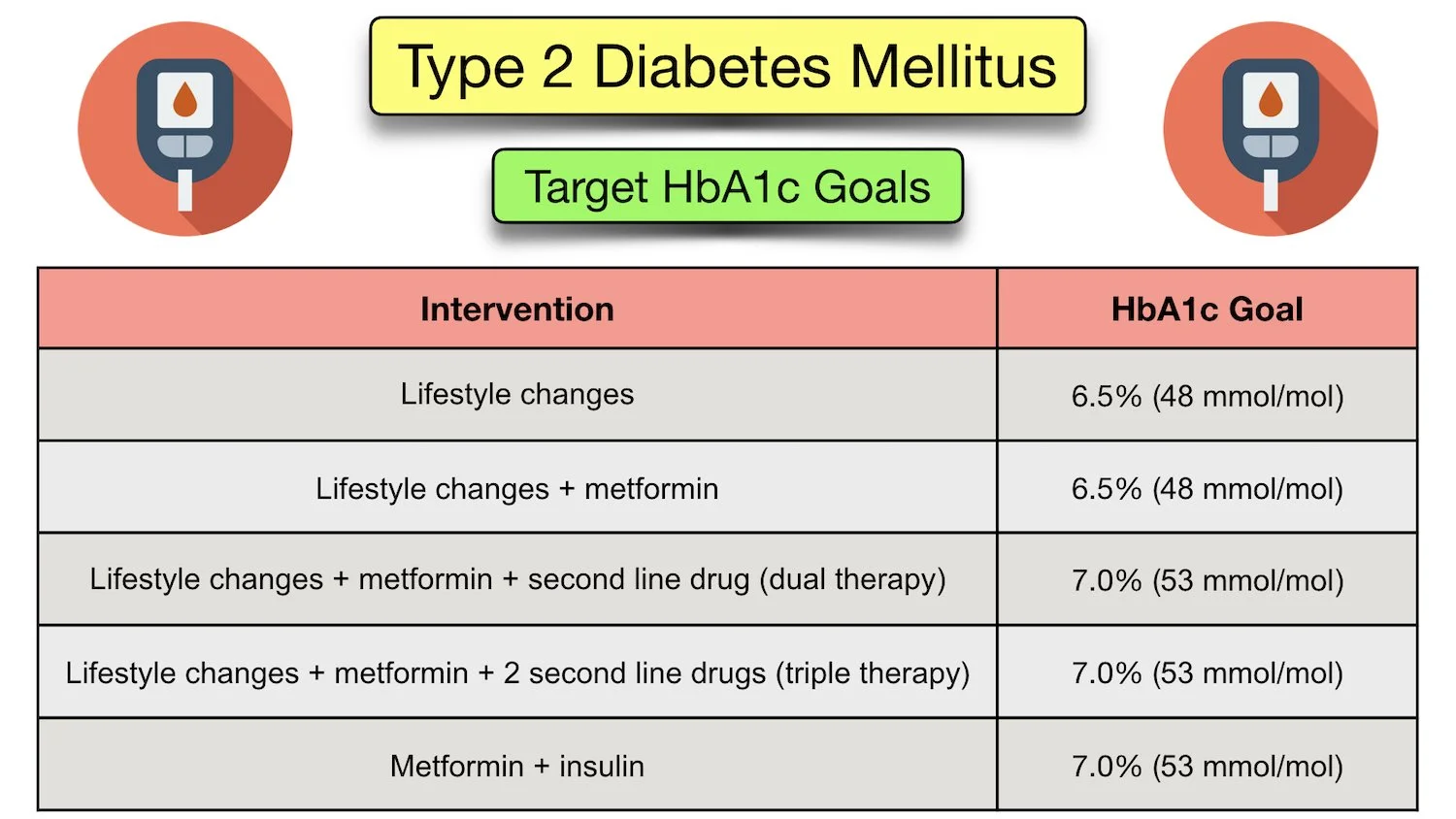 Type 2 Diabetes Mellitus

Target HbA1c Goals

| Intervention | HbA1c Goal |
|---|---|
| Lifestyle changes | 6.5% (48 mmol/mol) |
| Lifestyle changes + metformin | 6.5% (48 mmol/mol) |
| Lifestyle changes + metformin + second line drug (dual therapy) | 7.0% (53 mmol/mol) |
| Lifestyle changes + metformin + 2 second line drugs (triple therapy) | 7.0% (53 mmol/mol) |
| Metformin + insulin | 7.0% (53 mmol/mol) |